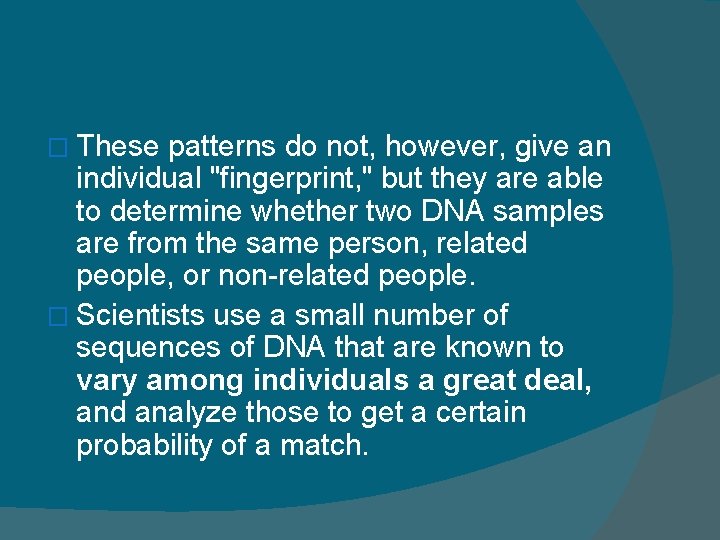 □ These patterns do not, however, give an individual "fingerprint," but they are able to determine whether two DNA samples are from the same person, related people, or non-related people.

□ Scientists use a small number of sequences of DNA that are known to vary among individuals a great deal, and analyze those to get a certain probability of a match.